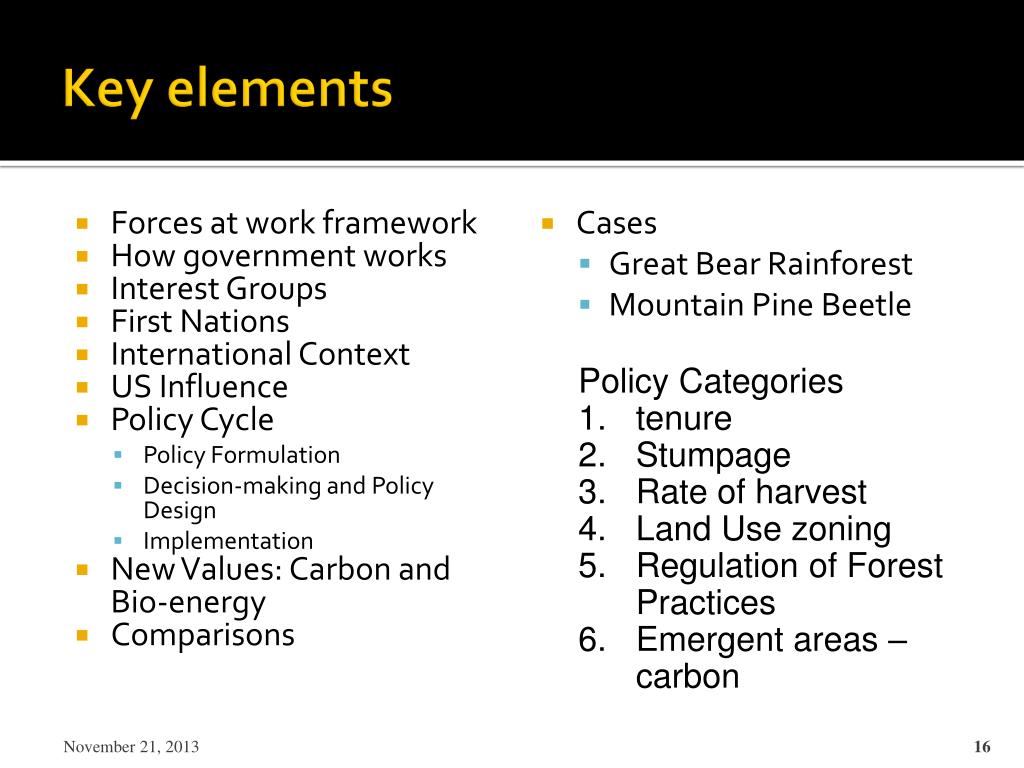 Key elements

- Forces at work framework
- How government works
- Interest Groups
- First Nations
- International Context
- US Influence
- Policy Cycle
  - Policy Formulation
  - Decision-making and Policy Design
  - Implementation
- New Values: Carbon and Bio-energy
- Comparisons

- Cases
  - Great Bear Rainforest
  - Mountain Pine Beetle

Policy Categories
1. tenure
2. Stumpage
3. Rate of harvest
4. Land Use zoning
5. Regulation of Forest Practices
6. Emergent areas – carbon

November 21, 2013

16